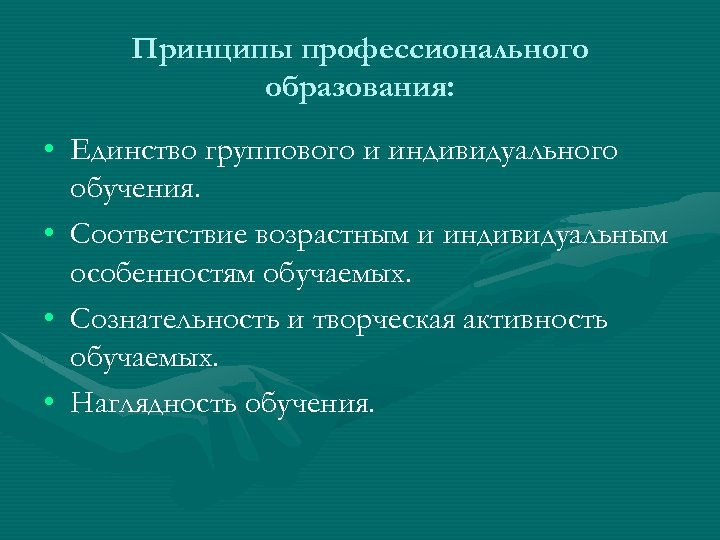 Принципы профессионального образования:

• Единство группового и индивидуального обучения.
• Соответствие возрастным и индивидуальным особенностям обучаемых.
• Сознательность и творческая активность обучаемых.
• Наглядность обучения.